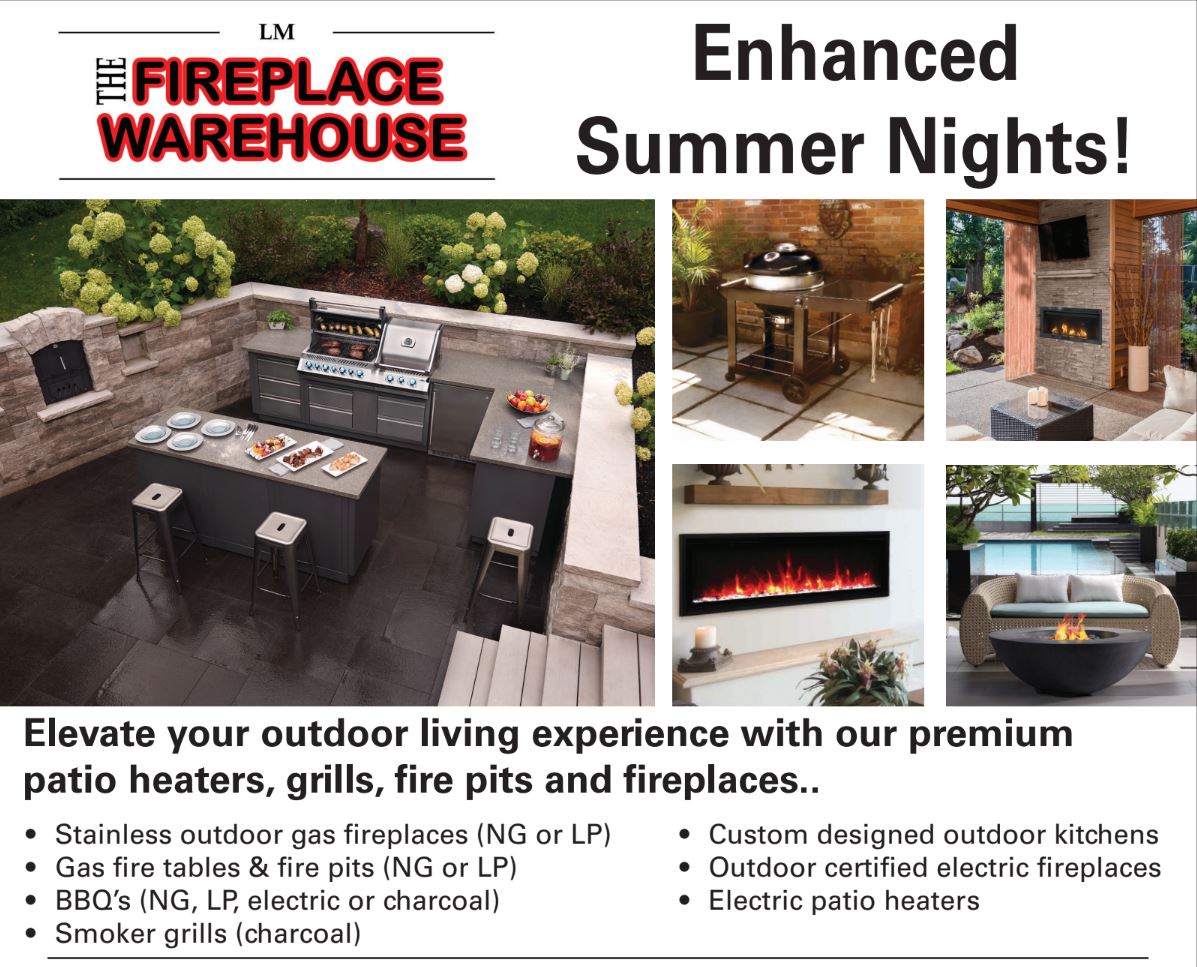 LM
THE FIREPLACE WAREHOUSE

Enhanced Summer Nights!

Elevate your outdoor living experience with our premium patio heaters, grills, fire pits and fireplaces..

• Stainless outdoor gas fireplaces (NG or LP)
• Gas fire tables & fire pits (NG or LP)
• BBQ's (NG, LP, electric or charcoal)
• Smoker grills (charcoal)

• Custom designed outdoor kitchens
• Outdoor certified electric fireplaces
• Electric patio heaters